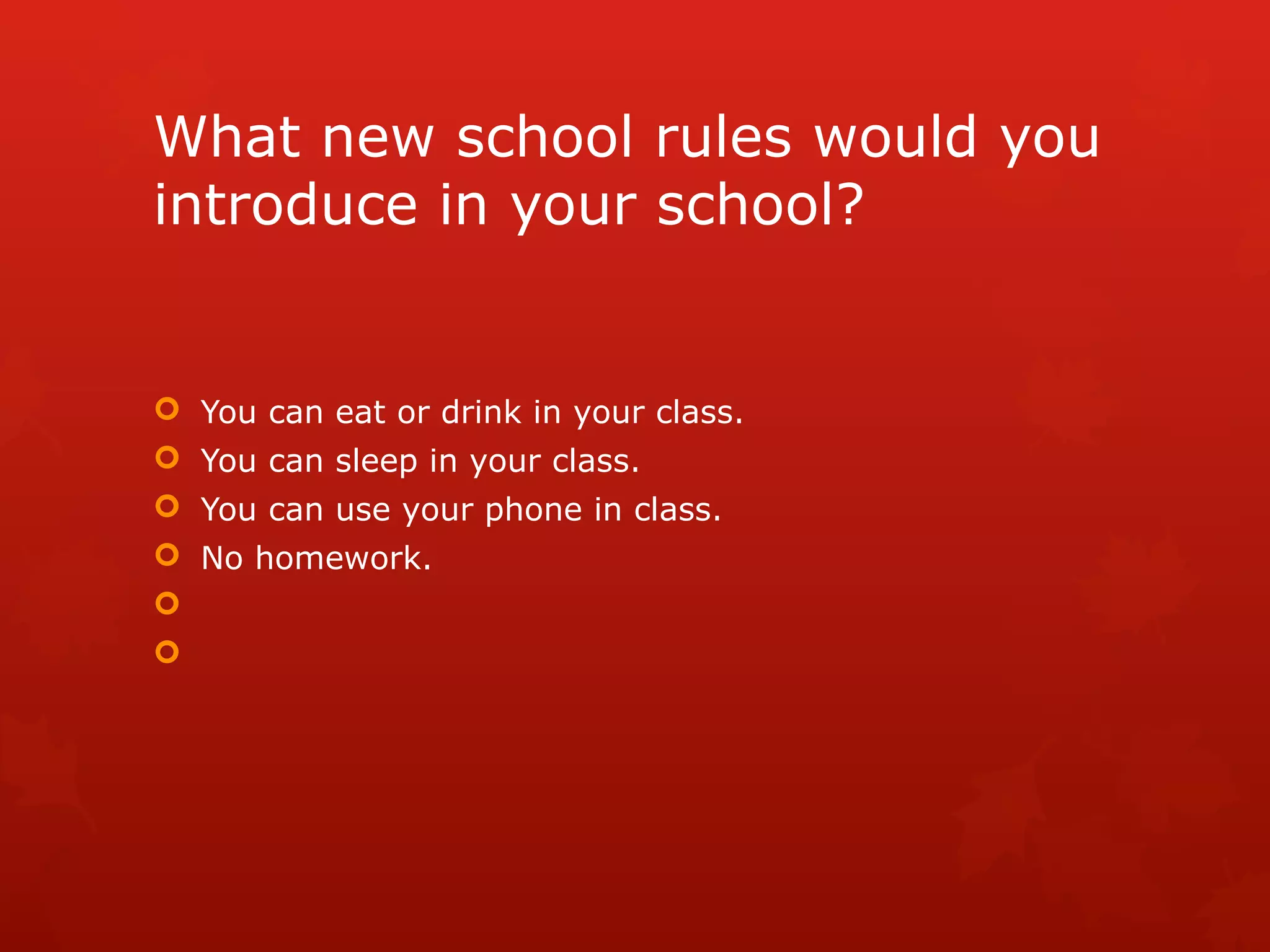 What new school rules would you introduce in your school?

You can eat or drink in your class.
You can sleep in your class.
You can use your phone in class.
No homework.